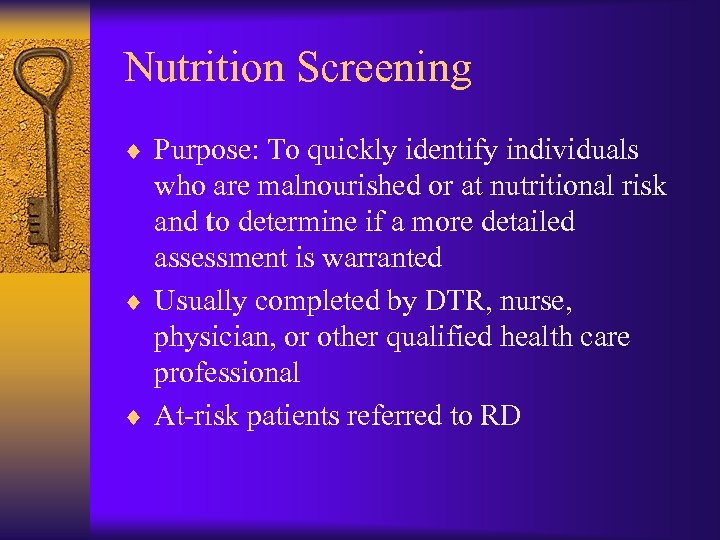 Nutrition Screening

♦ Purpose: To quickly identify individuals who are malnourished or at nutritional risk and to determine if a more detailed assessment is warranted

♦ Usually completed by DTR, nurse, physician, or other qualified health care professional

♦ At-risk patients referred to RD